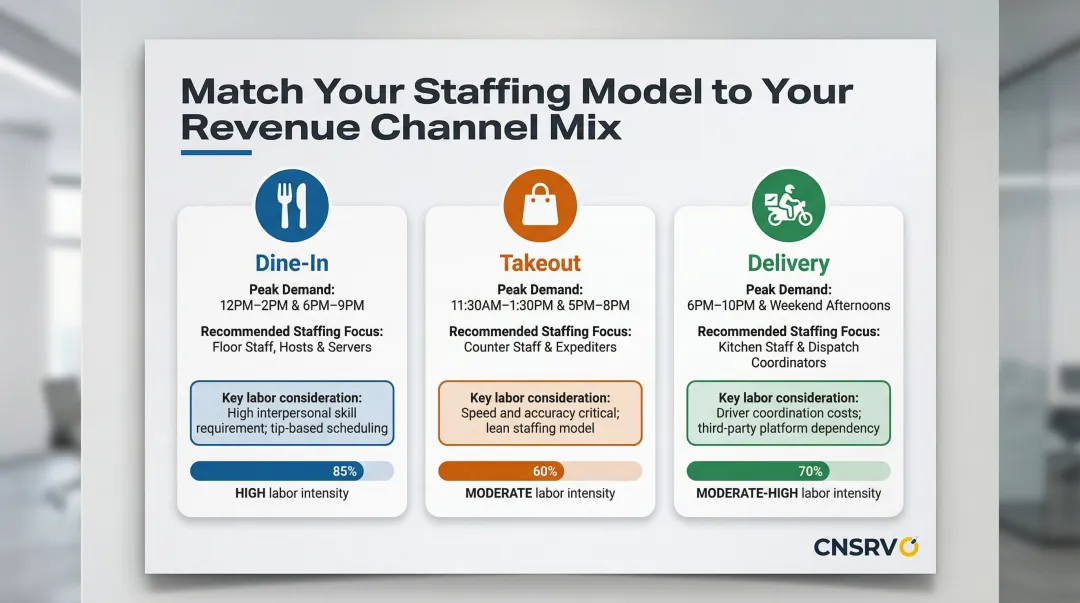 Match Your Staffing Model to Your Revenue Channel Mix

Dine-In

Peak Demand:
12PM–2PM & 6PM–9PM

Recommended Staffing Focus:
Floor Staff, Hosts & Servers

Key labor consideration:
High interpersonal skill requirement; tip-based scheduling

85%

HIGH labor intensity

Takeout

Peak Demand:
11:30AM–1:30PM & 5PM–8PM

Recommended Staffing Focus:
Counter Staff & Expediters

Key labor consideration:
Speed and accuracy critical; lean staffing model

60%

MODERATE labor intensity

Delivery

Peak Demand:
6PM–10PM & Weekend Afternoons

Recommended Staffing Focus:
Kitchen Staff & Dispatch Coordinators

Key labor consideration:
Driver coordination costs; third-party platform dependency

70%

MODERATE-HIGH labor intensity

CNSRVO